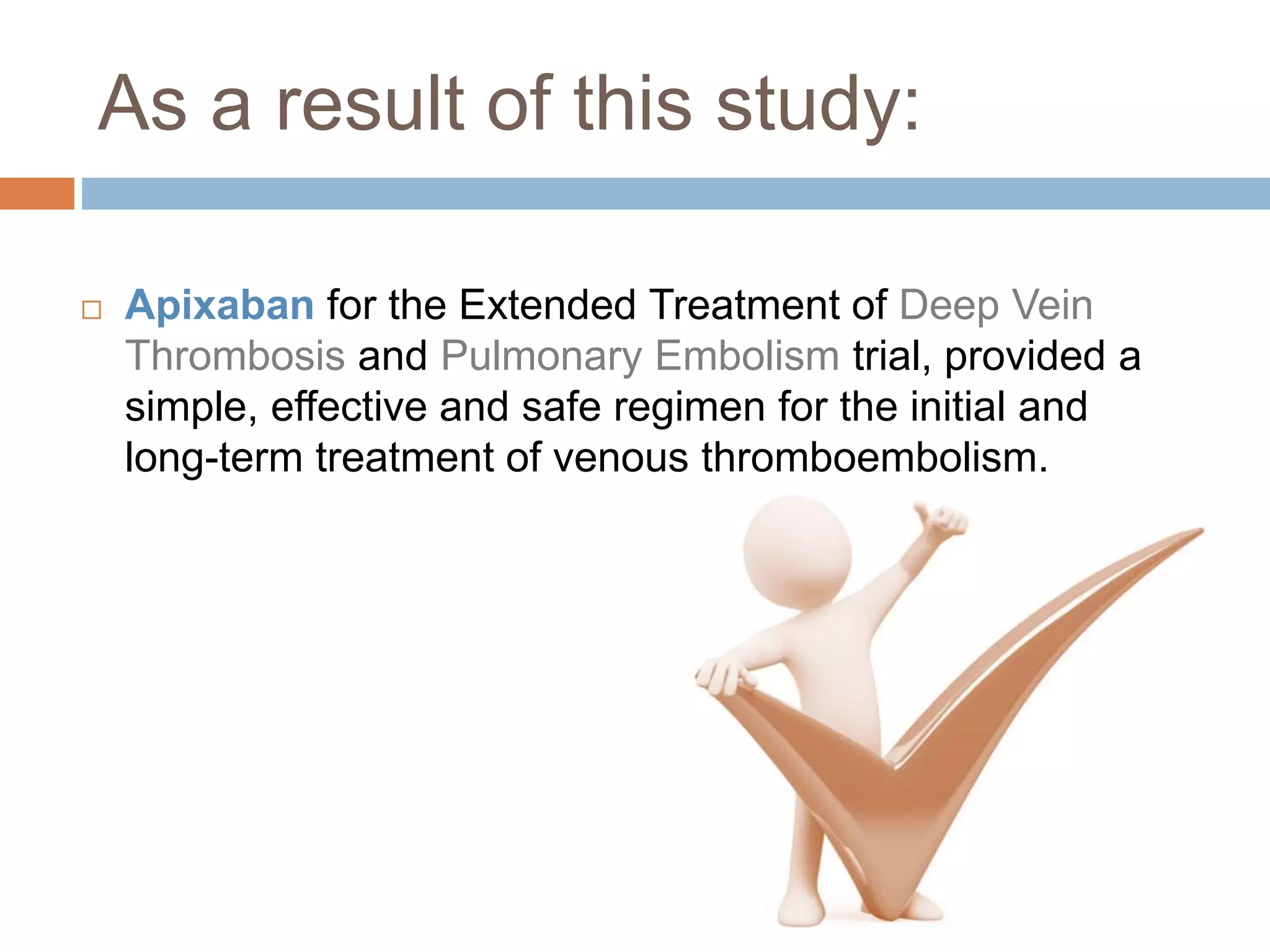 As a result of this study:

□ Apixaban for the Extended Treatment of Deep Vein Thrombosis and Pulmonary Embolism trial, provided a simple, effective and safe regimen for the initial and long-term treatment of venous thromboembolism.